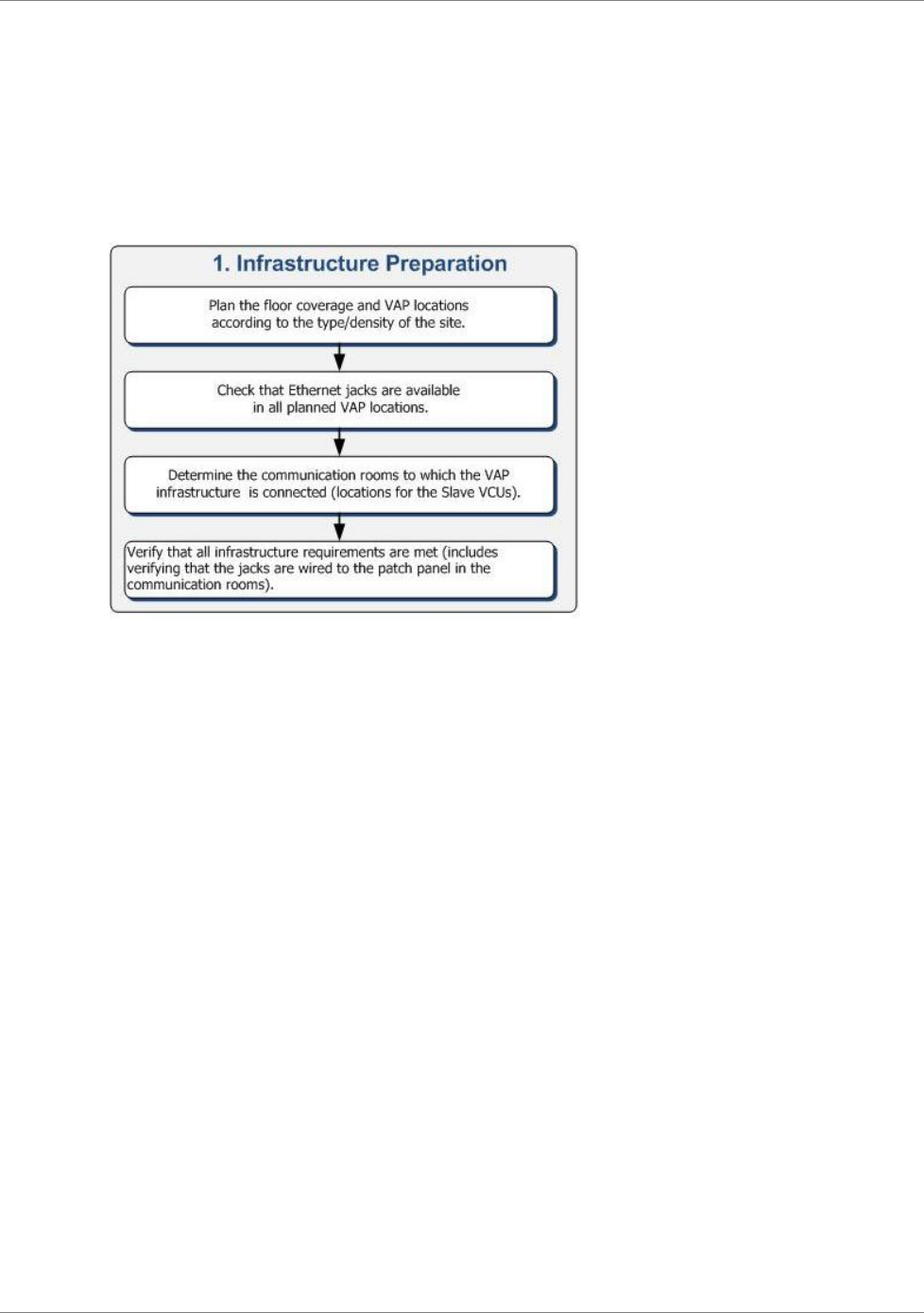 1. Infrastructure Preparation

Plan the floor coverage and VAP locations according to the type/density of the site.

Check that Ethernet jacks are available in all planned VAP locations.

Determine the communication rooms to which the VAP infrastructure is connected (locations for the Slave VCUs).

Verify that all infrastructure requirements are met (includes verifying that the jacks are wired to the patch panel in the communication rooms).